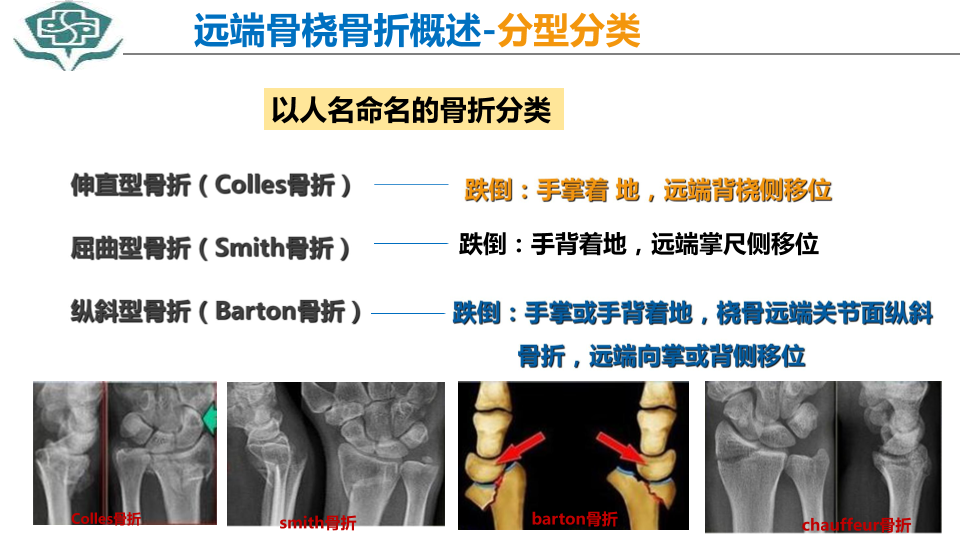 远端骨桡骨折概述-分型分类

以人名命名的骨折分类

伸直型骨折（Colles骨折） 跌倒：手掌着 地，远端背桡侧移位

屈曲型骨折（Smith骨折） 跌倒：手背着地，远端掌尺侧移位

纵斜型骨折（Barton骨折） 跌倒：手掌或手背着地，桡骨远端关节面纵斜骨折，远端向掌或背侧移位

Colles骨折

smith骨折

barton骨折

chauffeur骨折